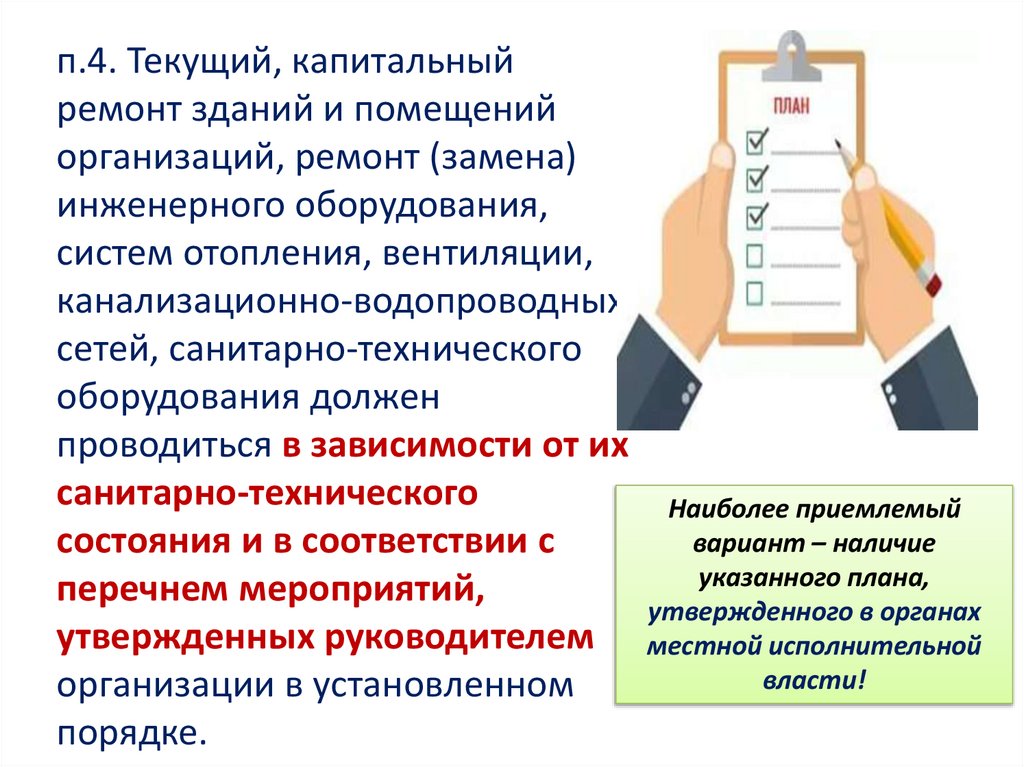 п.4. Текущий, капитальный ремонт зданий и помещений организаций, ремонт (замена) инженерного оборудования, систем отопления, вентиляции, канализационно-водопроводных сетей, санитарно-технического оборудования должен проводиться в зависимости от их санитарно-технического состояния и в соответствии с перечнем мероприятий, утвержденных руководителем организации в установленном порядке.

ПЛАН

Наиболее приемлемый вариант – наличие указанного плана, утвержденного в органах местной исполнительной власти!